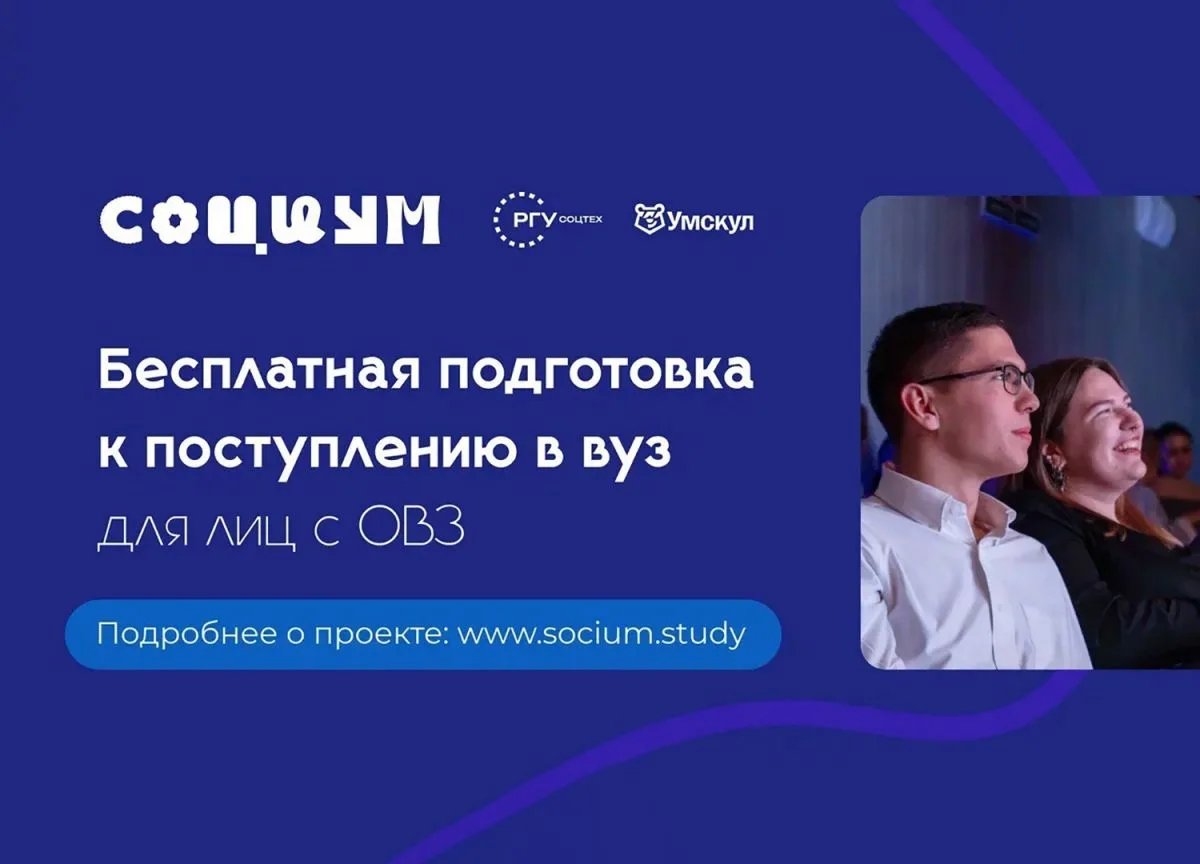 СОЦИУМ

РГУ СОЦТЕХ

Умскул

Бесплатная подготовка к поступлению в вуз

для лиц с ОВЗ

Подробнее о проекте: www.socium.study